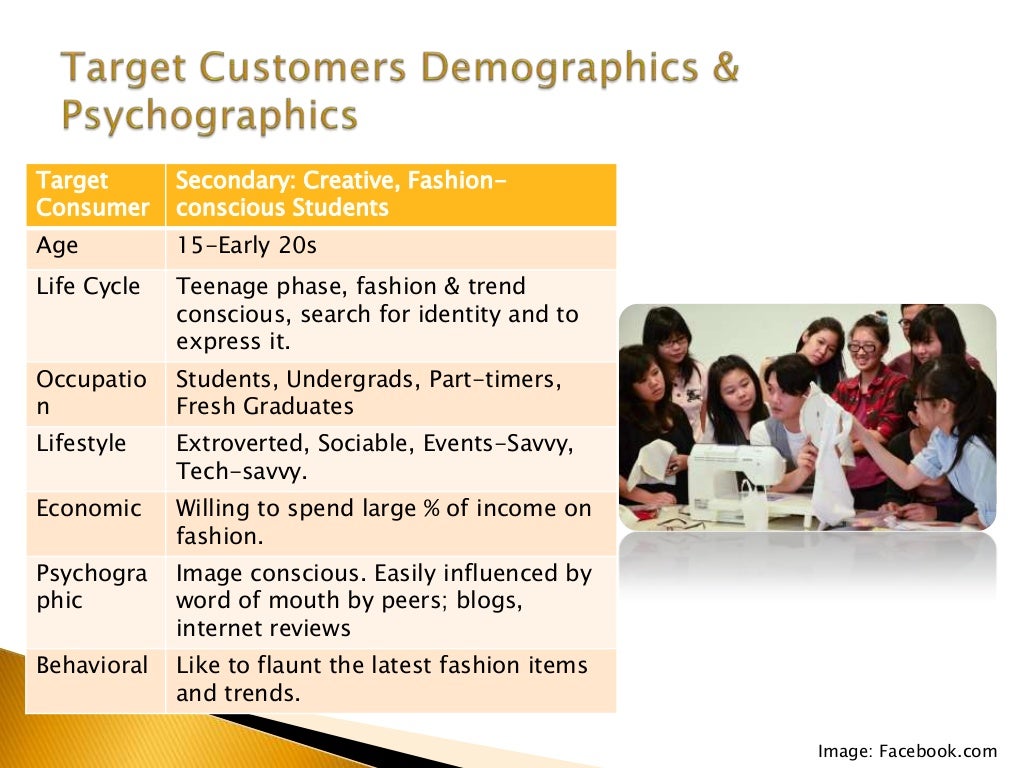 Target Customers Demographics & Psychographics

| Target Consumer | Secondary: Creative, Fashion-conscious Students |
|---|---|
| Age | 15-Early 20s |
| Life Cycle | Teenage phase, fashion & trend conscious, search for identity and to express it. |
| Occupation | Students, Undergrads, Part-timers, Fresh Graduates |
| Lifestyle | Extroverted, Sociable, Events-Savvy, Tech-savvy. |
| Economic | Willing to spend large % of income on fashion. |
| Psychographic | Image conscious. Easily influenced by word of mouth by peers; blogs, internet reviews |
| Behavioral | Like to flaunt the latest fashion items and trends. |

Image: Facebook.com